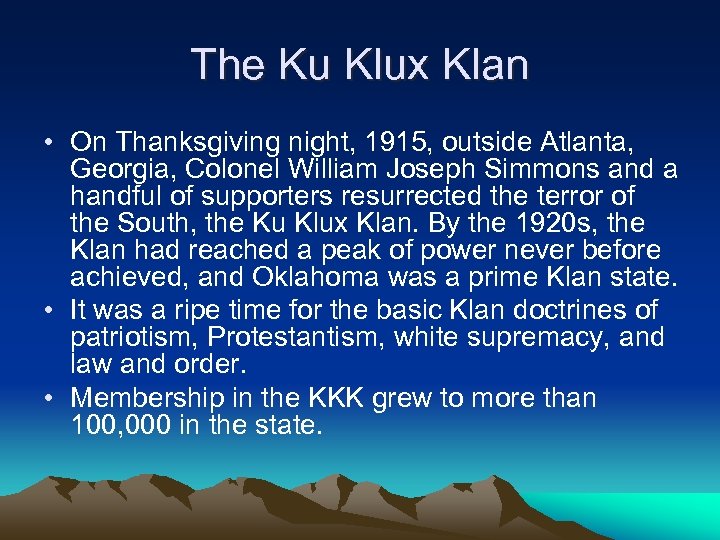 The Ku Klux Klan

• On Thanksgiving night, 1915, outside Atlanta, Georgia, Colonel William Joseph Simmons and a handful of supporters resurrected the terror of the South, the Ku Klux Klan. By the 1920s, the Klan had reached a peak of power never before achieved, and Oklahoma was a prime Klan state.
• It was a ripe time for the basic Klan doctrines of patriotism, Protestantism, white supremacy, and law and order.
• Membership in the KKK grew to more than 100,000 in the state.